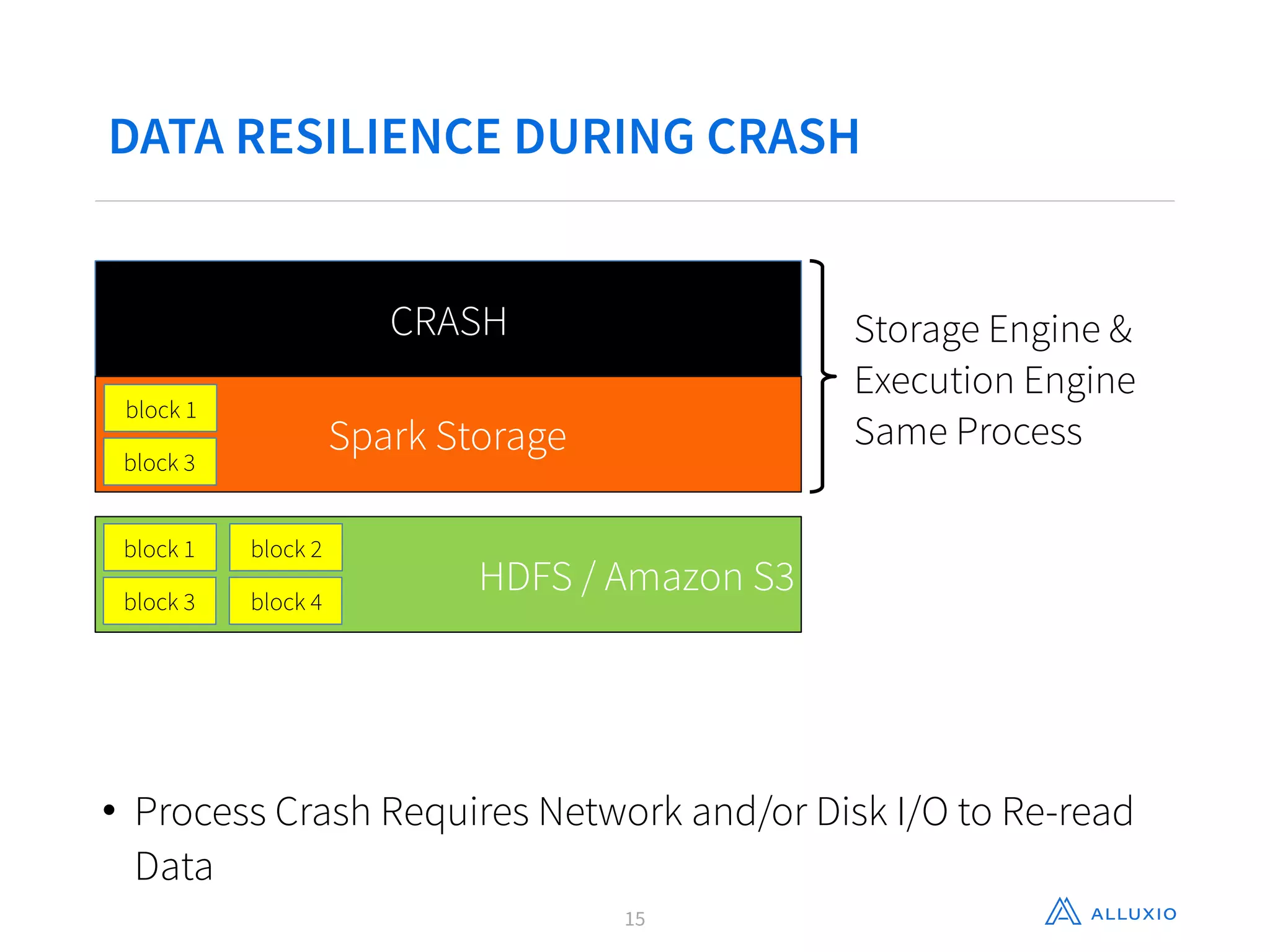 DATA RESILIENCE DURING CRASH

CRASH

block 1

block 3

Spark Storage

Storage Engine & Execution Engine Same Process

block 1

block 2

block 3

block 4

HDFS / Amazon S3

• Process Crash Requires Network and/or Disk I/O to Re-read Data

15

ALLUXIO